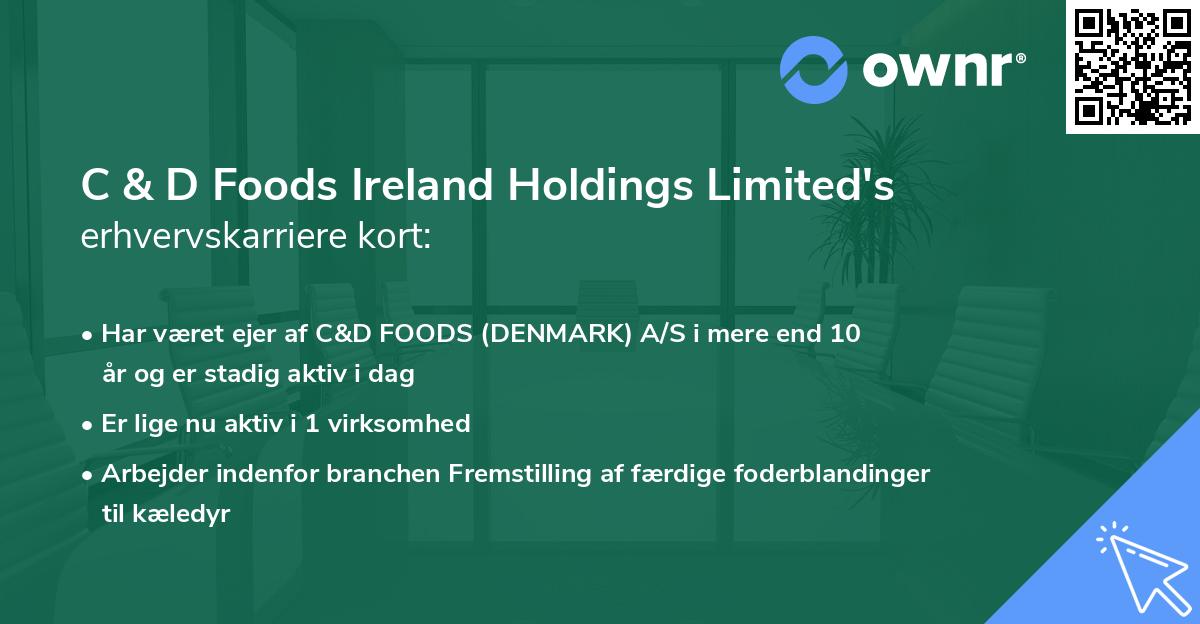 ownr®

C & D Foods Ireland Holdings Limited's erhvervskarriere kort:

• Har været ejer af C&D FOODS (DENMARK) A/S i mere end 10 år og er stadig aktiv i dag
• Er lige nu aktiv i 1 virksomhed
• Arbejder indenfor branchen Fremstilling af færdige foderblandinger til kæledyr